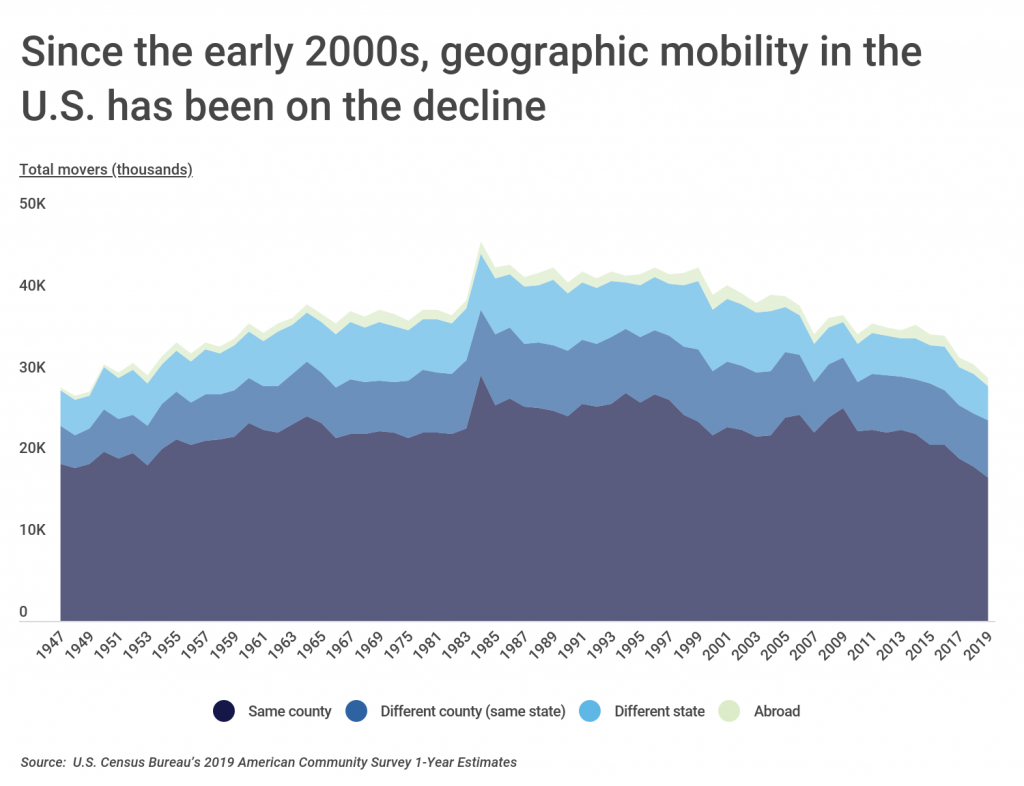 Since the early 2000s, geographic mobility in the U.S. has been on the decline

Total movers (thousands)

50K
40K
30K
20K
10K
0

1947
1949
1951
1953
1955
1957
1959
1961
1963
1965
1967
1969
1975
1981
1983
1985
1987
1989
1991
1993
1995
1997
1999
2001
2003
2005
2007
2009
2011
2013
2015
2017
2019

Same county
Different county (same state)
Different state
Abroad

Source: U.S. Census Bureau's 2019 American Community Survey 1-Year Estimates